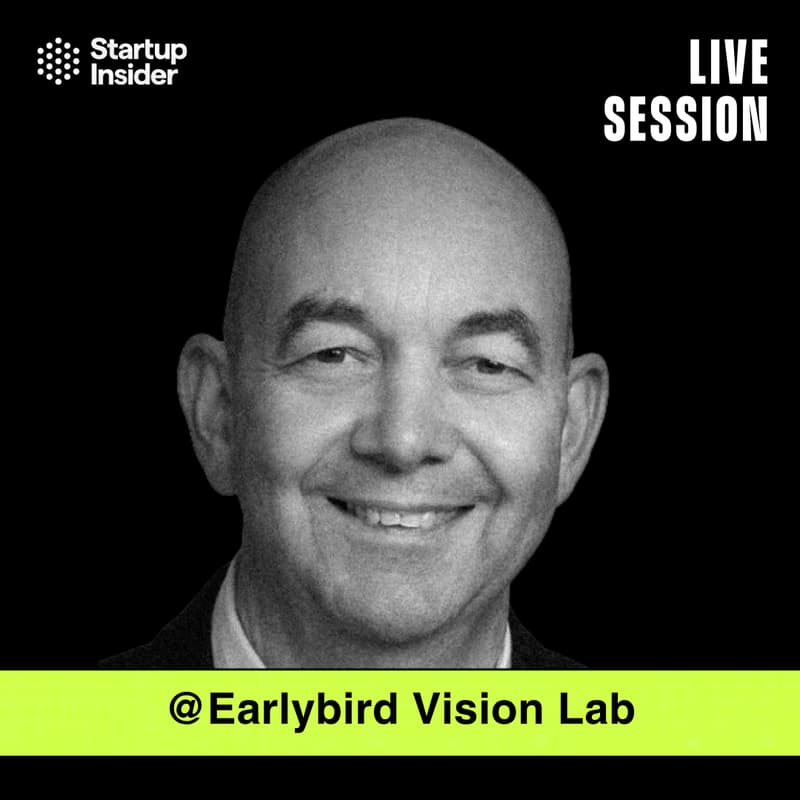 Startup Insider

LIVE SESSION

@Earlybird Vision Lab